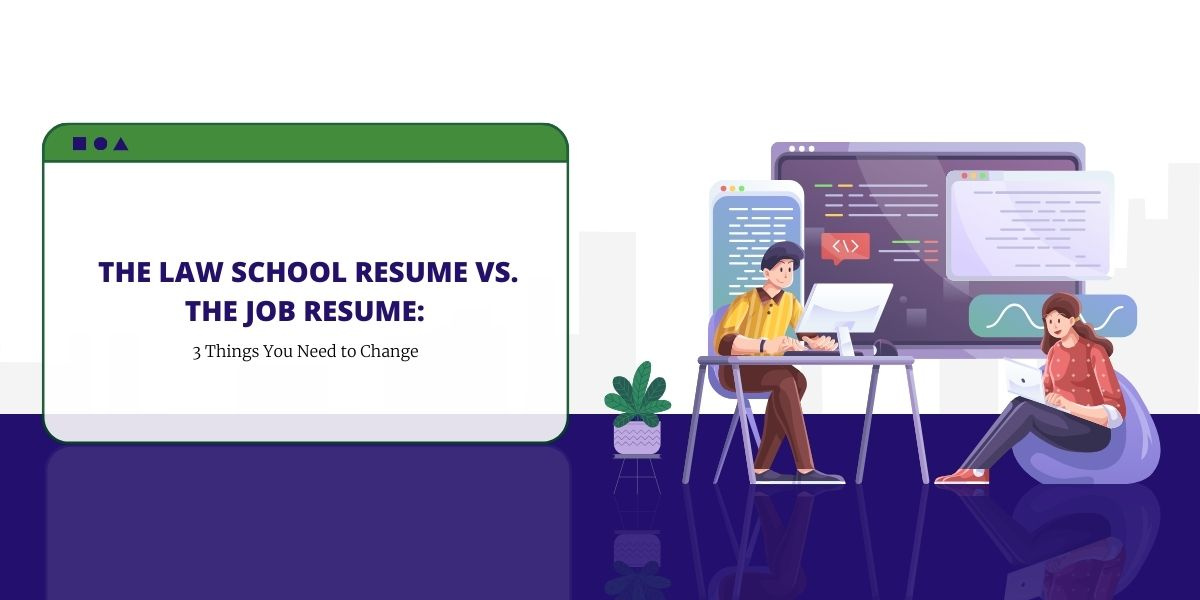 THE LAW SCHOOL RESUME VS. THE JOB RESUME:

3 Things You Need to Change

</>